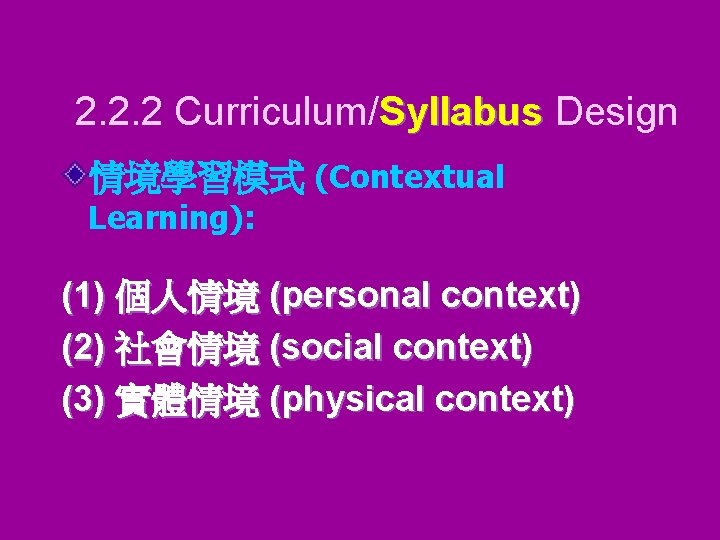 2.2.2 Curriculum/Syllabus Design

情境學習模式 (Contextual Learning):

(1) 個人情境 (personal context)
(2) 社會情境 (social context)
(3) 實體情境 (physical context)